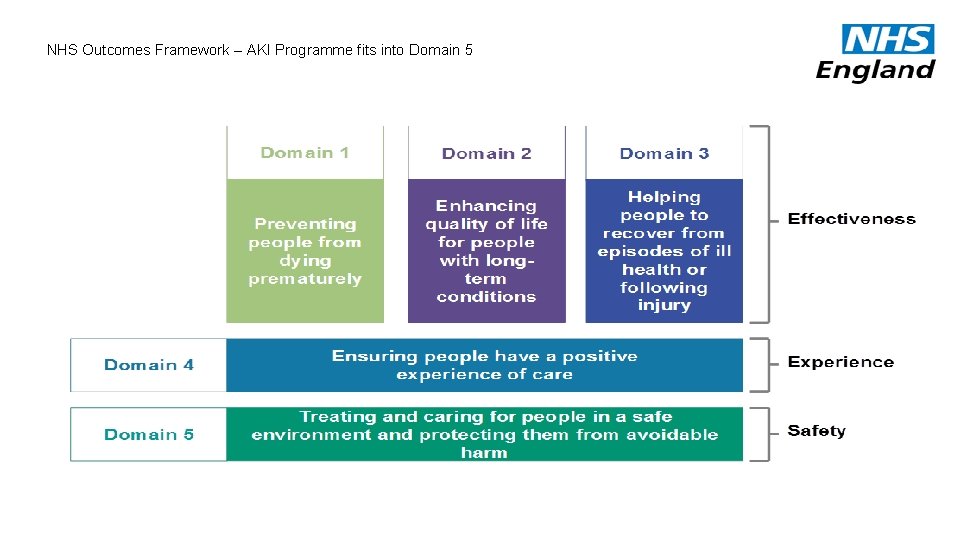 NHS Outcomes Framework – AKI Programme fits into Domain 5

NHS England

Domain 1

Preventing people from dying prematurely

Domain 2

Enhancing quality of life for people with long-term conditions

Domain 3

Helping people to recover from episodes of ill health or following injury

Effectiveness

Domain 4

Ensuring people have a positive experience of care

Experience

Domain 5

Treating and caring for people in a safe environment and protecting them from avoidable harm

Safety